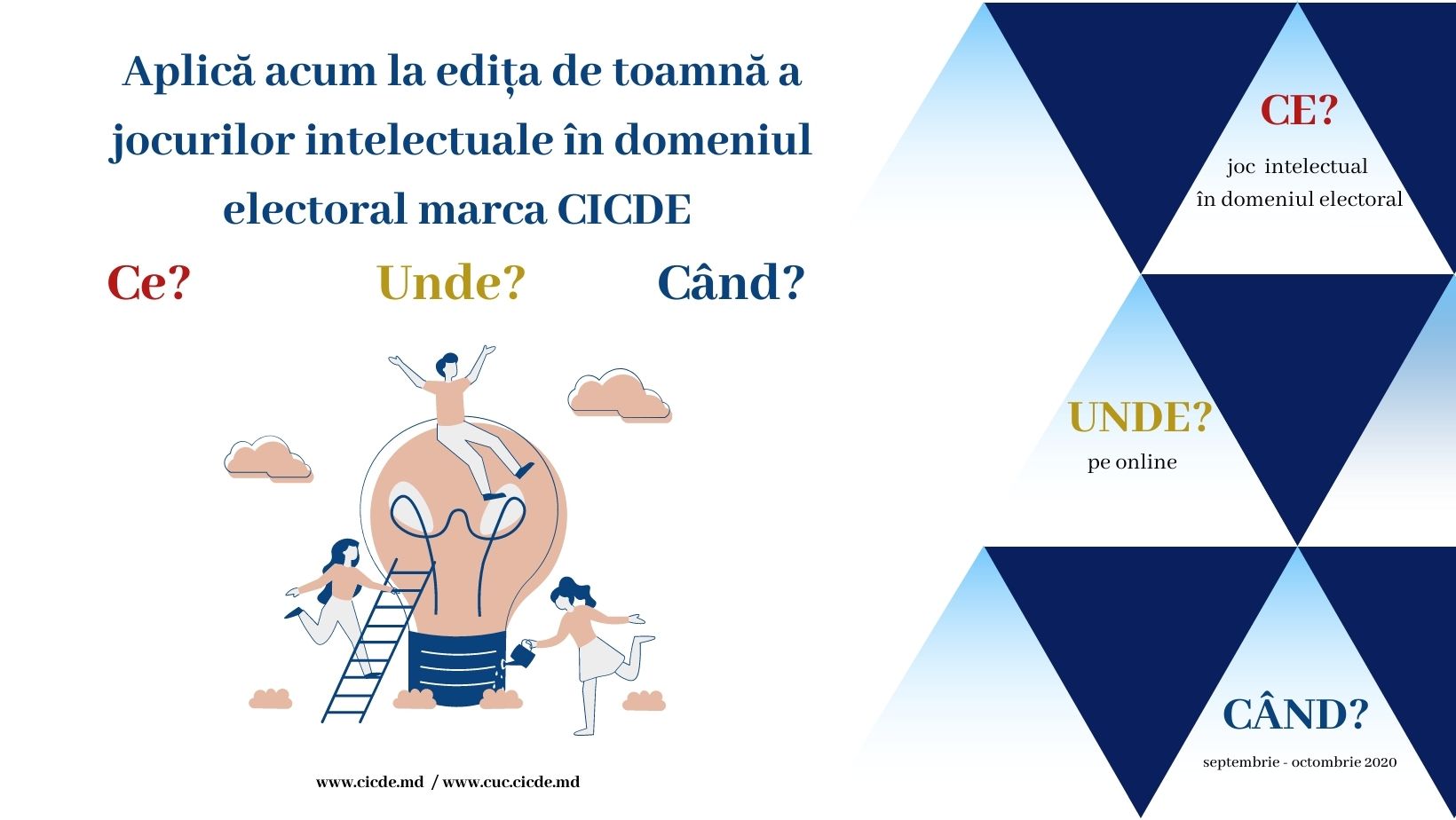 Aplică acum la edița de toamnă a jocurilor intelectuale în domeniul electoral marca CICDE

Ce? Unde? Când?

www.cicde.md / www.cuc.cicde.md

CE?
joc intelectual
în domeniul electoral

UNDE?
pe online

CÂND?
septembrie - octombrie 2020